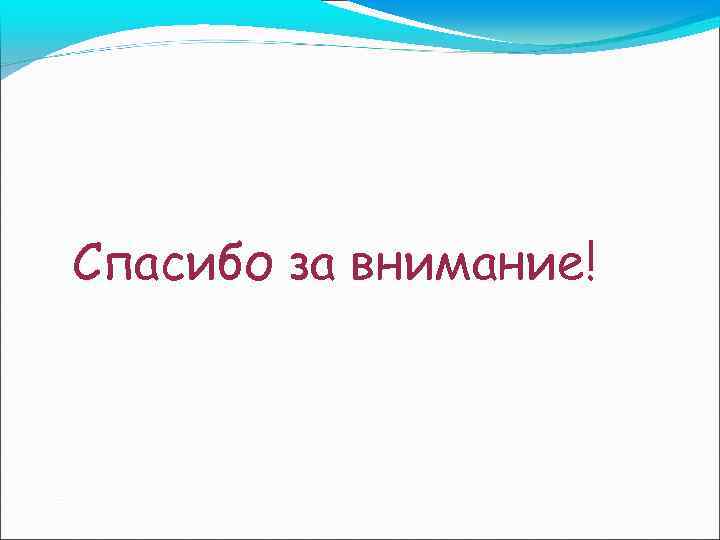 Спасибо за внимание!